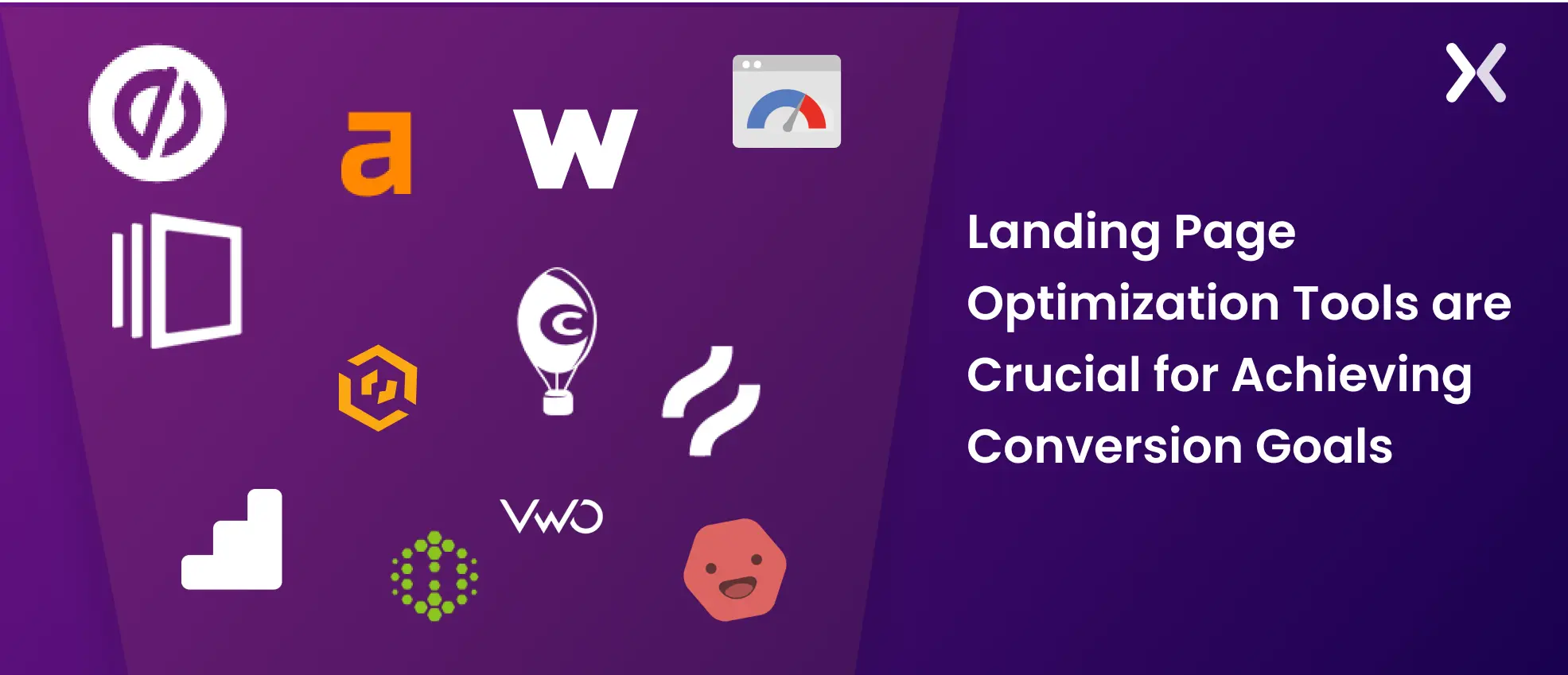 a

w

VWO

Landing Page Optimization Tools are Crucial for Achieving Conversion Goals